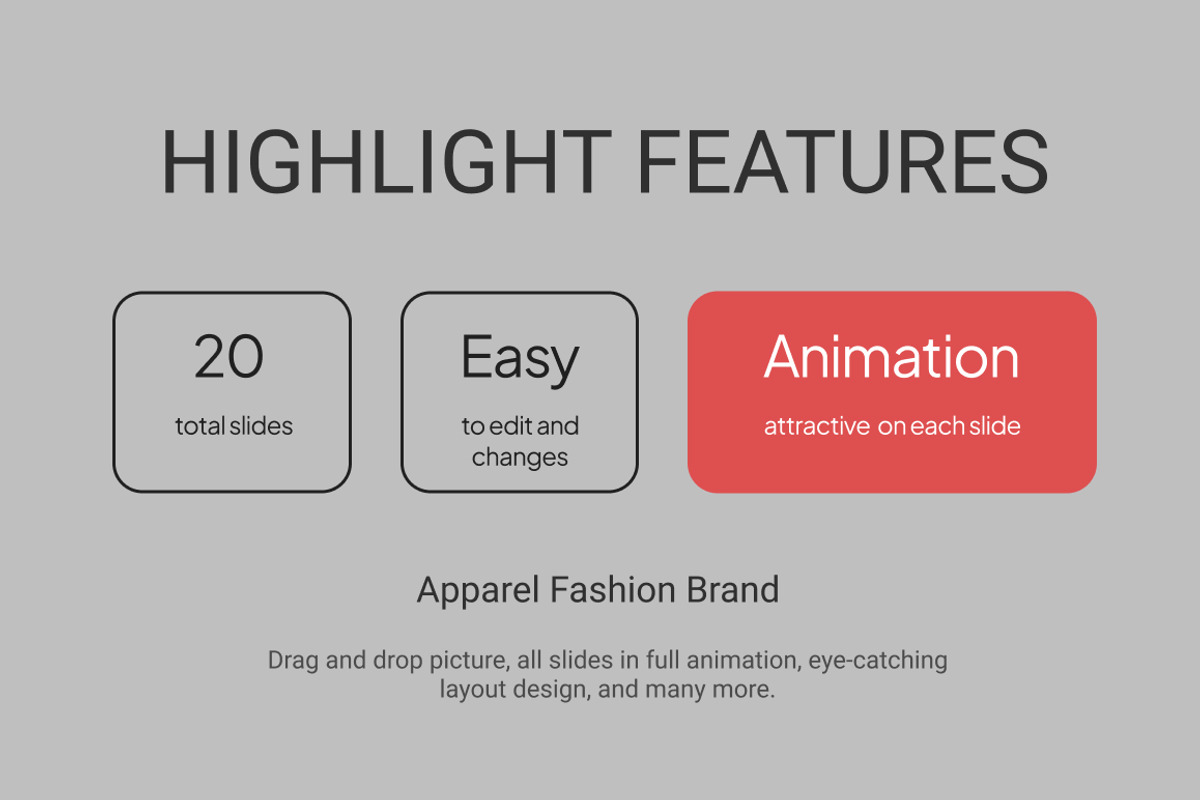 HIGHLIGHT FEATURES

20
total slides

Easy
to edit and changes

Animation
attractive on each slide

Apparel Fashion Brand

Drag and drop picture, all slides in full animation, eye-catching layout design, and many more.